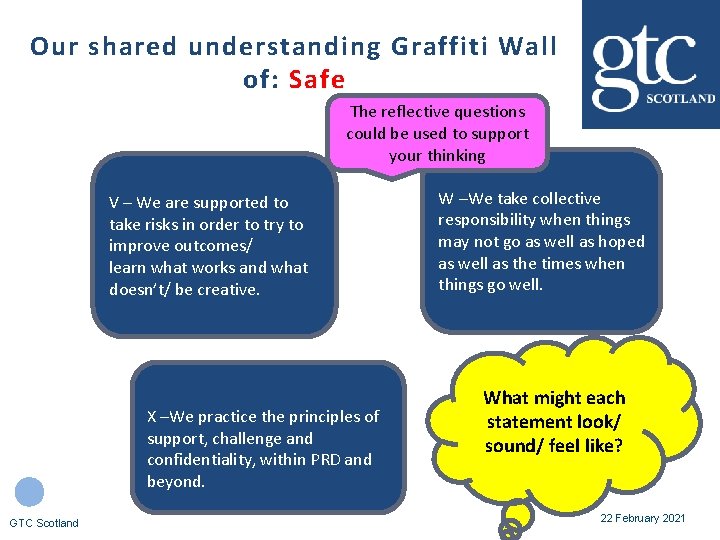 Our shared understanding Graffiti Wall of: Safe

gtc
SCOTLAND

The reflective questions could be used to support your thinking

V – We are supported to take risks in order to try to improve outcomes/ learn what works and what doesn't/ be creative.

W –We take collective responsibility when things may not go as well as hoped as well as the times when things go well.

X –We practice the principles of support, challenge and confidentiality, within PRD and beyond.

What might each statement look/ sound/ feel like?

GTC Scotland

22 February 2021